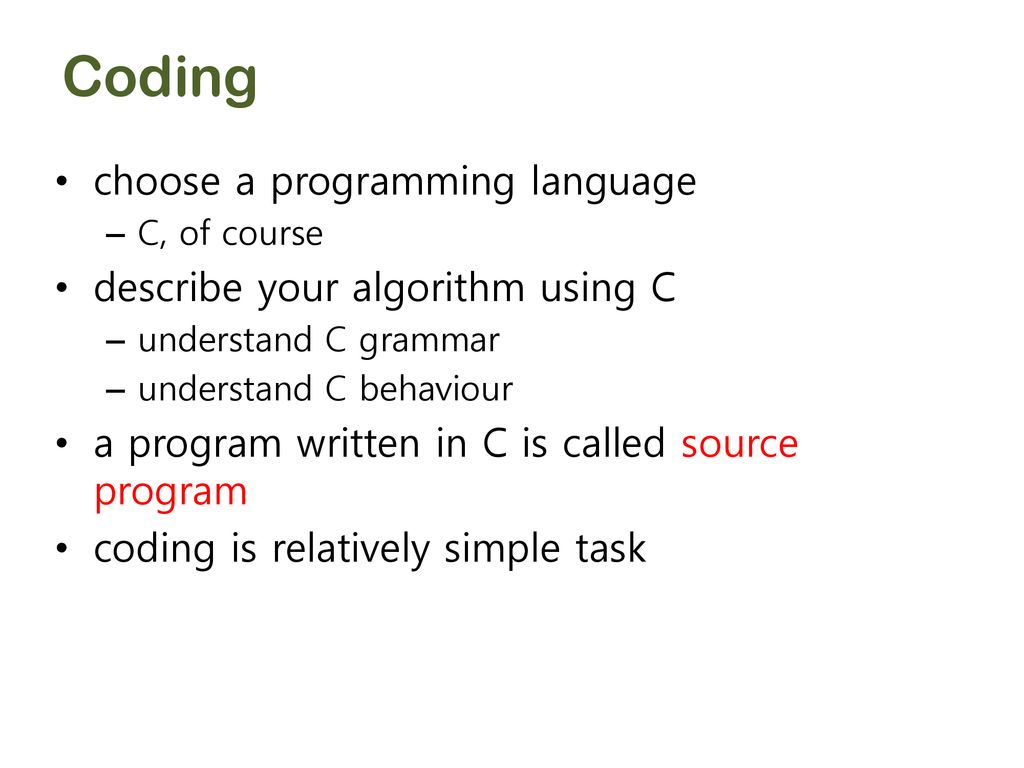 Coding

• choose a programming language
– C, of course
• describe your algorithm using C
– understand C grammar
– understand C behaviour
• a program written in C is called source program
• coding is relatively simple task